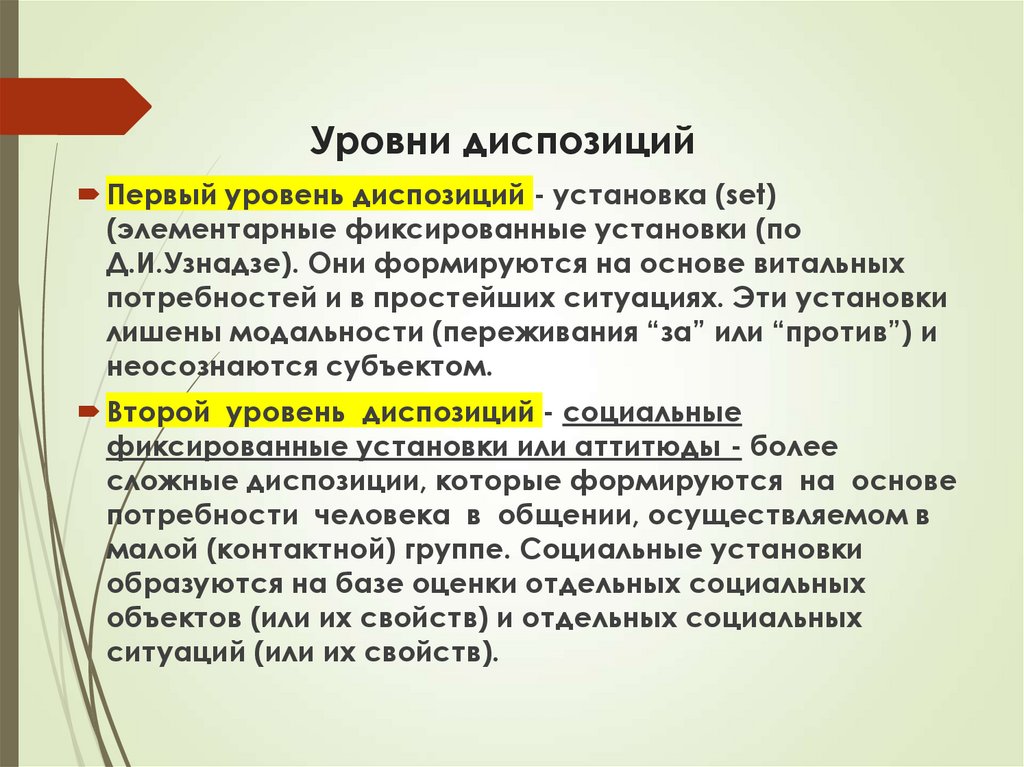 Уровни диспозиций

Первый уровень диспозиций - установка (set) (элементарные фиксированные установки (по Д.И.Узнадзе). Они формируются на основе витальных потребностей и в простейших ситуациях. Эти установки лишены модальности (переживания “за” или “против”) и неосознаются субъектом.

Второй уровень диспозиций - социальные фиксированные установки или аттитюды - более сложные диспозиции, которые формируются на основе потребности человека в общении, осуществляемом в малой (контактной) группе. Социальные установки образуются на базе оценки отдельных социальных объектов (или их свойств) и отдельных социальных ситуаций (или их свойств).